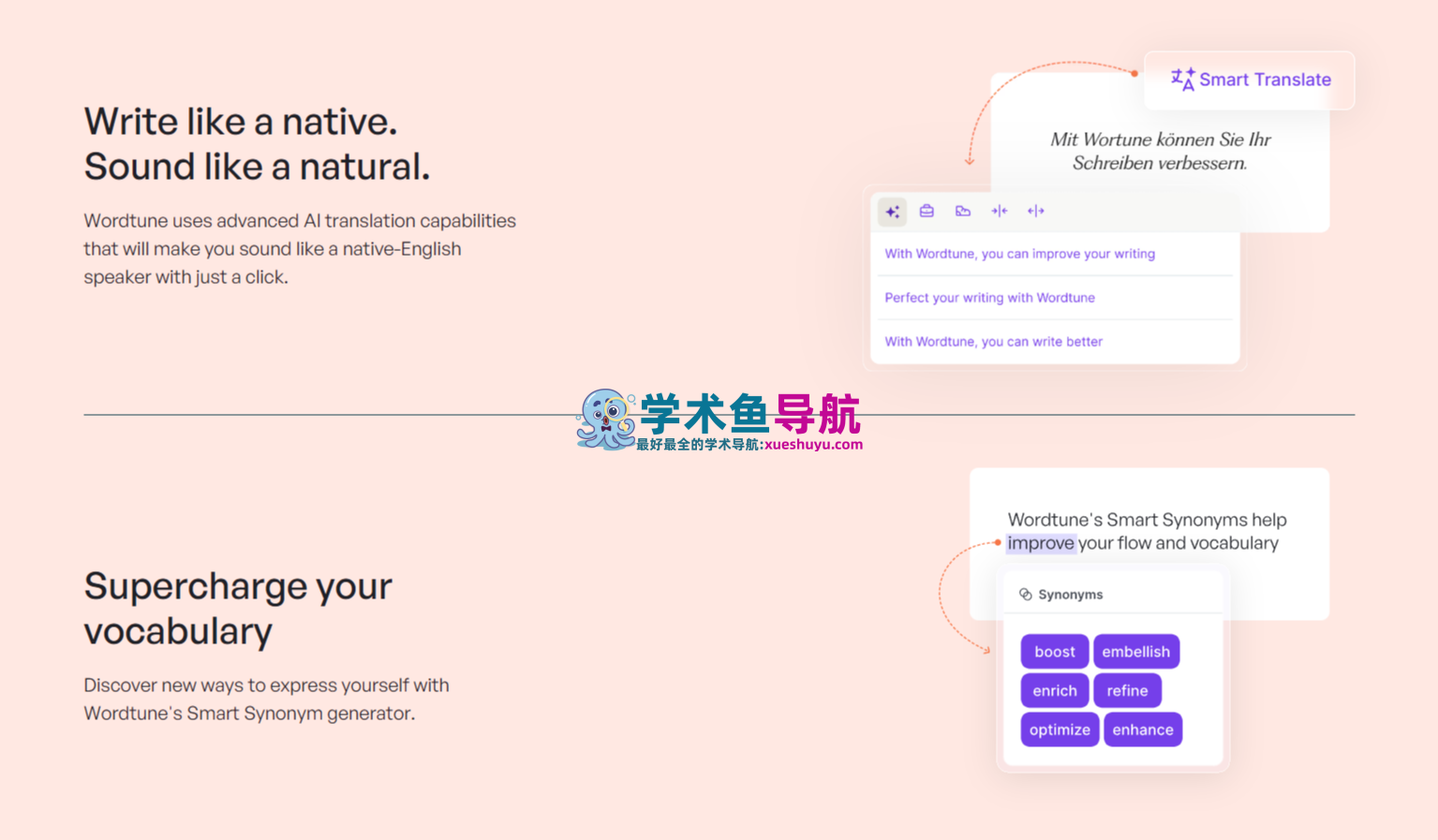 Write like a native.
Sound like a natural.

Wordtune uses advanced AI translation capabilities that will make you sound like a native-English speaker with just a click.

Smart Translate

Mit Wortune können Sie Ihr Schreiben verbessern.

With Wordtune, you can improve your writing

Perfect your writing with Wordtune

With Wordtune, you can write better

学术鱼导航
最好最全的学术导航:xueshuyu.com

Supercharge your vocabulary

Discover new ways to express yourself with Wordtune's Smart Synonym generator.

Wordtune's Smart Synonyms help improve your flow and vocabulary

Synonyms

boost
embellish
enrich
refine
optimize
enhance